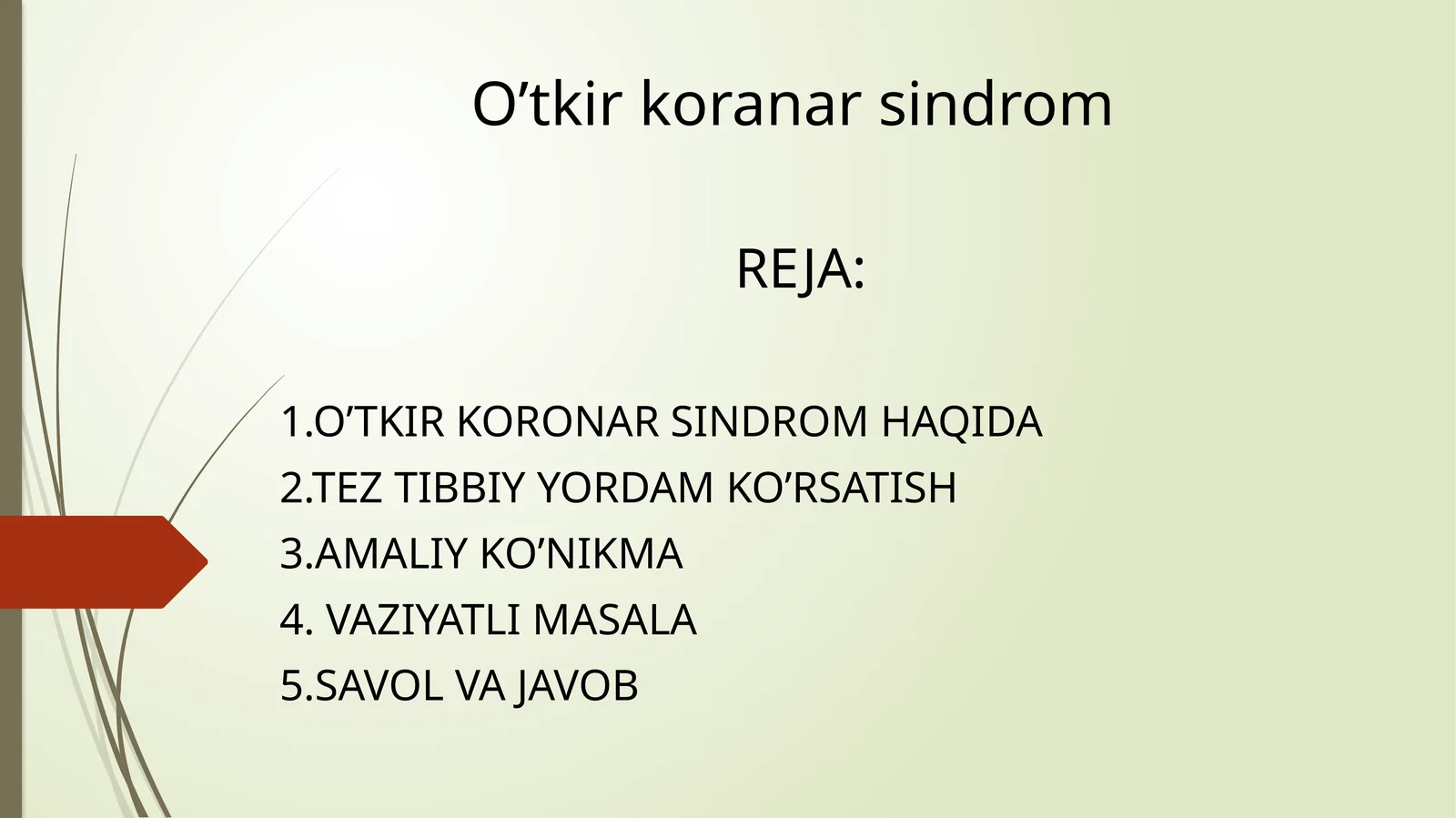 O’tkir koranar sindrom

REJA:

1.O’TKIR KORONAR SINDROM HAQIDA
2.TEZ TIBBIY YORDAM KO’RSATISH
3.AMALIY KO’NIKMA
4. VAZIYATLI MASALA
5.SAVOL VA JAVOB